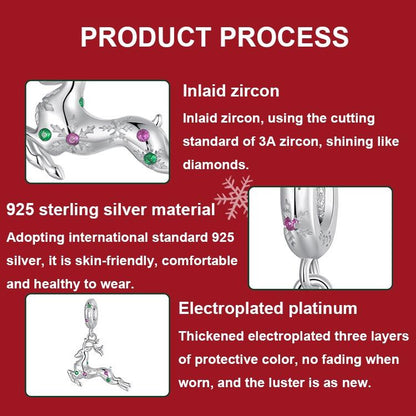 PRODUCT PROCESS

Inlaid zircon

Inlaid zircon, using the cutting standard of 3A zircon, shining like diamonds.

925 sterling silver material

Adopting international standard 925 silver, it is skin-friendly, comfortable and healthy to wear.

Electroplated platinum

Thickened electroplated three layers of protective color, no fading when worn, and the luster is as new.